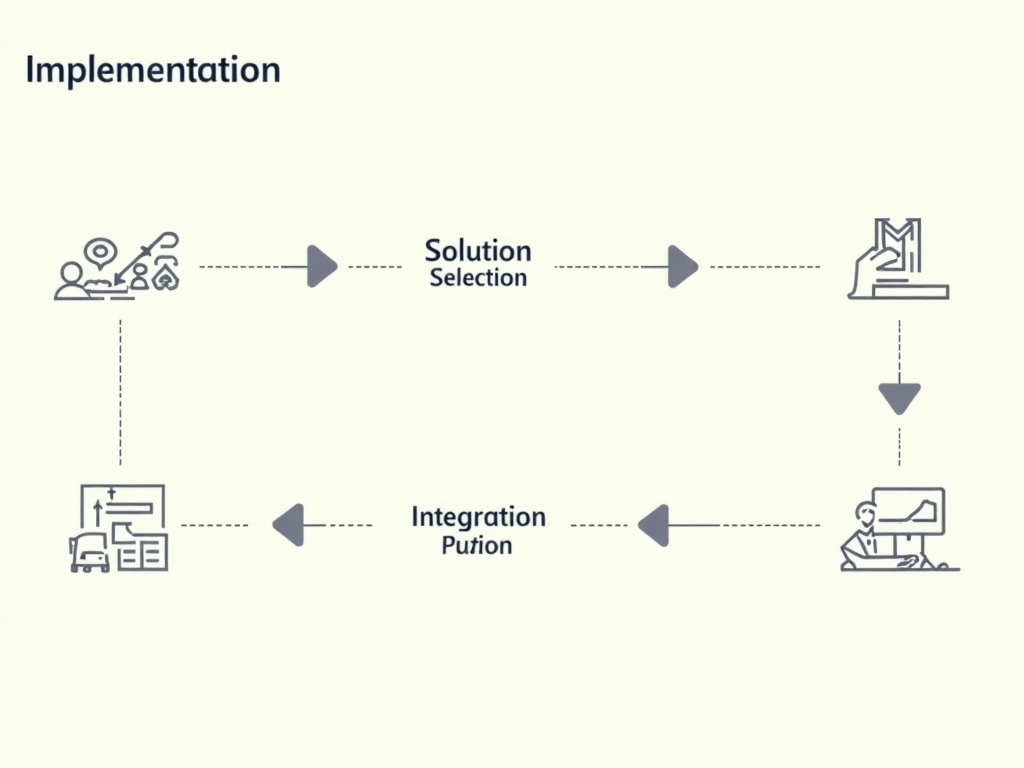 Implementation

Solution
Selection

Integration
Pution